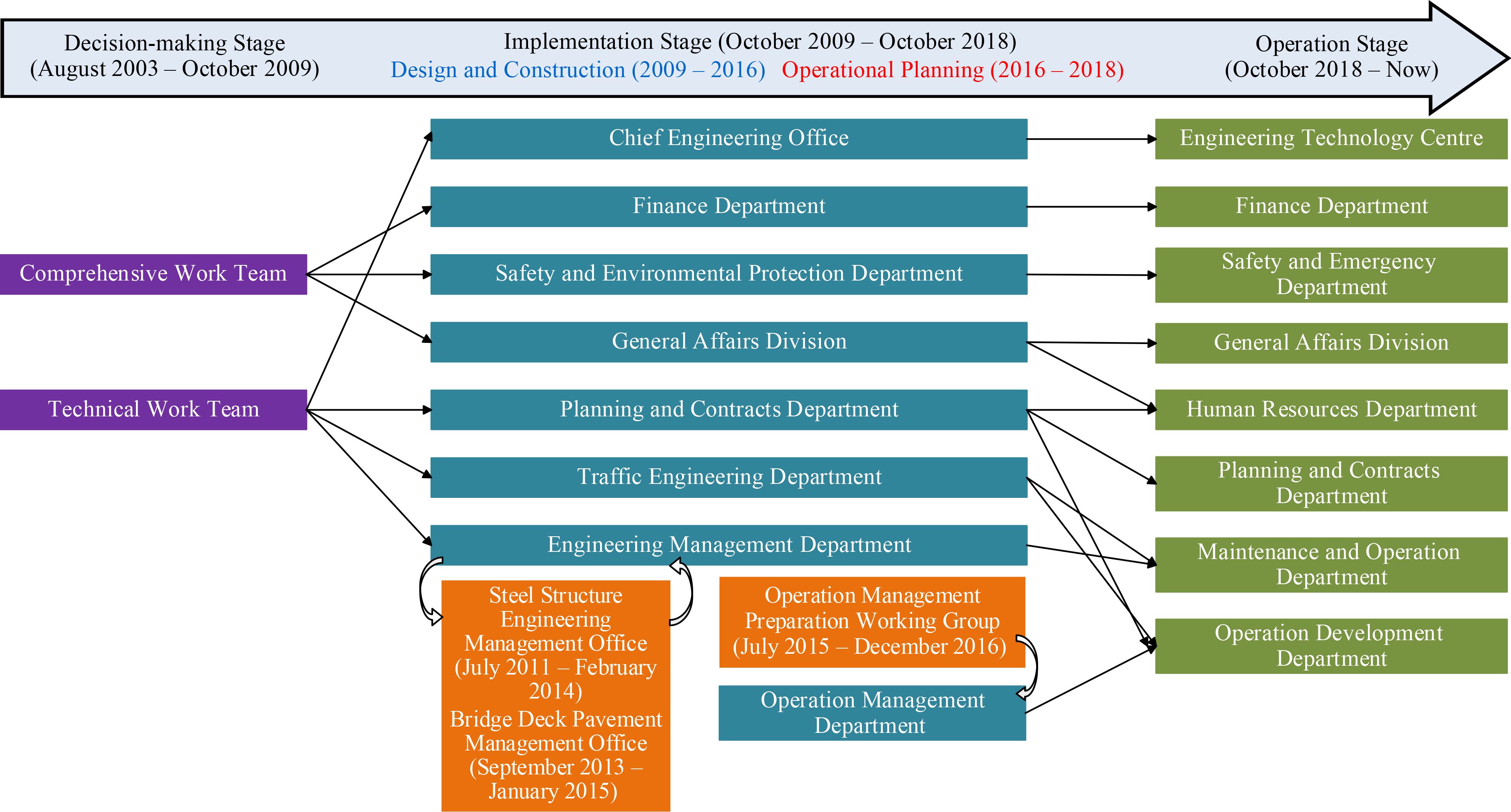 Decision-making Stage
(August 2003 – October 2009)

Implementation Stage (October 2009 – October 2018)
Design and Construction (2009 – 2016) Operational Planning (2016 – 2018)

Operation Stage
(October 2018 – Now)

Comprehensive Work Team

Technical Work Team

Chief Engineering Office

Finance Department

Safety and Environmental Protection Department

General Affairs Division

Planning and Contracts Department

Traffic Engineering Department

Engineering Management Department

Steel Structure Engineering Management Office (July 2011 – February 2014)
Bridge Deck Pavement Management Office (September 2013 – January 2015)

Operation Management Preparation Working Group (July 2015 – December 2016)

Operation Management Department

Engineering Technology Centre

Finance Department

Safety and Emergency Department

General Affairs Division

Human Resources Department

Planning and Contracts Department

Maintenance and Operation Department

Operation Development Department